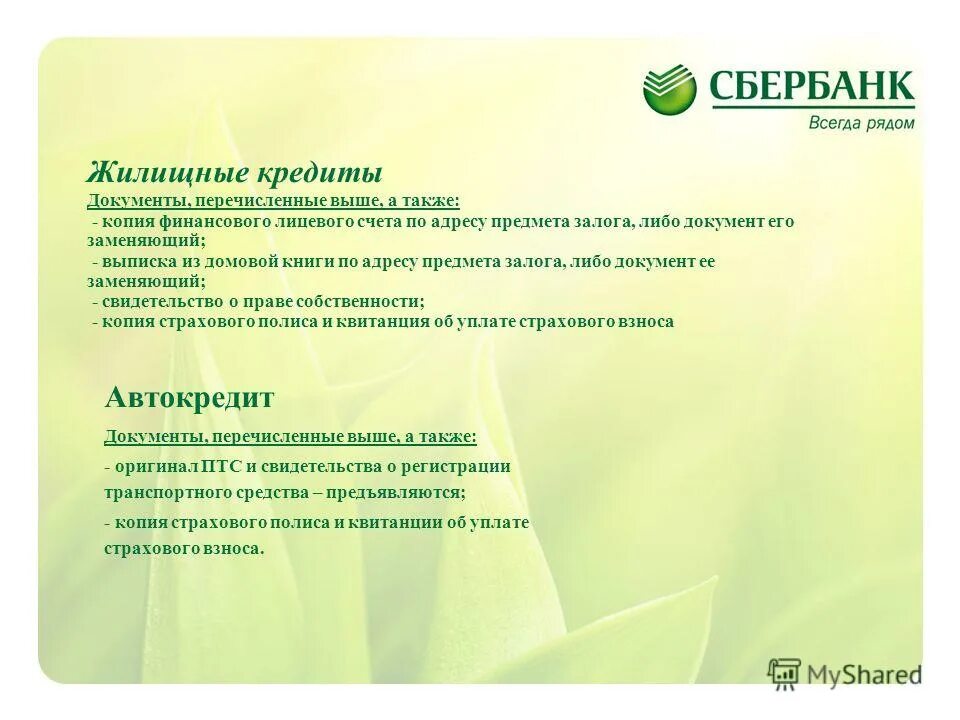 СБЕРБАНК
Всегда рядом

Жилищные кредиты

Документы, перечисленные выше, а также:
- копия финансового лицевого счета по адресу предмета залога, либо документ его заменяющий;
- выписка из домовой книги по адресу предмета залога, либо документ ее заменяющий;
- свидетельство о праве собственности;
- копия страхового полиса и квитанция об уплате страхового взноса

Автокредит

Документы, перечисленные выше, а также:
- оригинал ПТС и свидетельства о регистрации транспортного средства – предъявляются;
- копия страхового полиса и квитанции об уплате страхового взноса.

MyShared